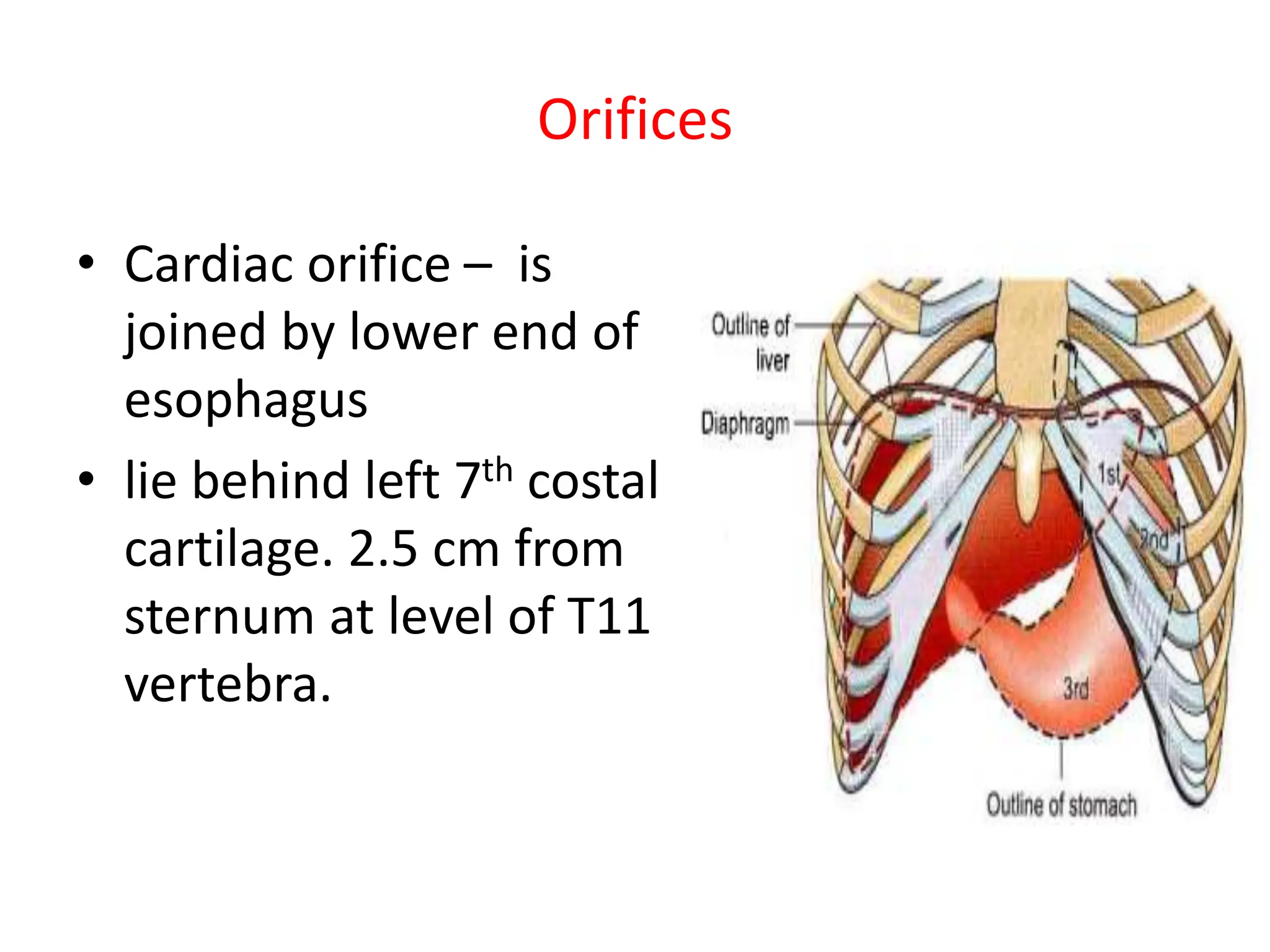 Orifices

• Cardiac orifice – is joined by lower end of esophagus
• lie behind left 7$^{th}$ costal cartilage. 2.5 cm from sternum at level of T11 vertebra.

Outline of liver
Diaphragm
1st
2nd
3rd
Outline of stomach